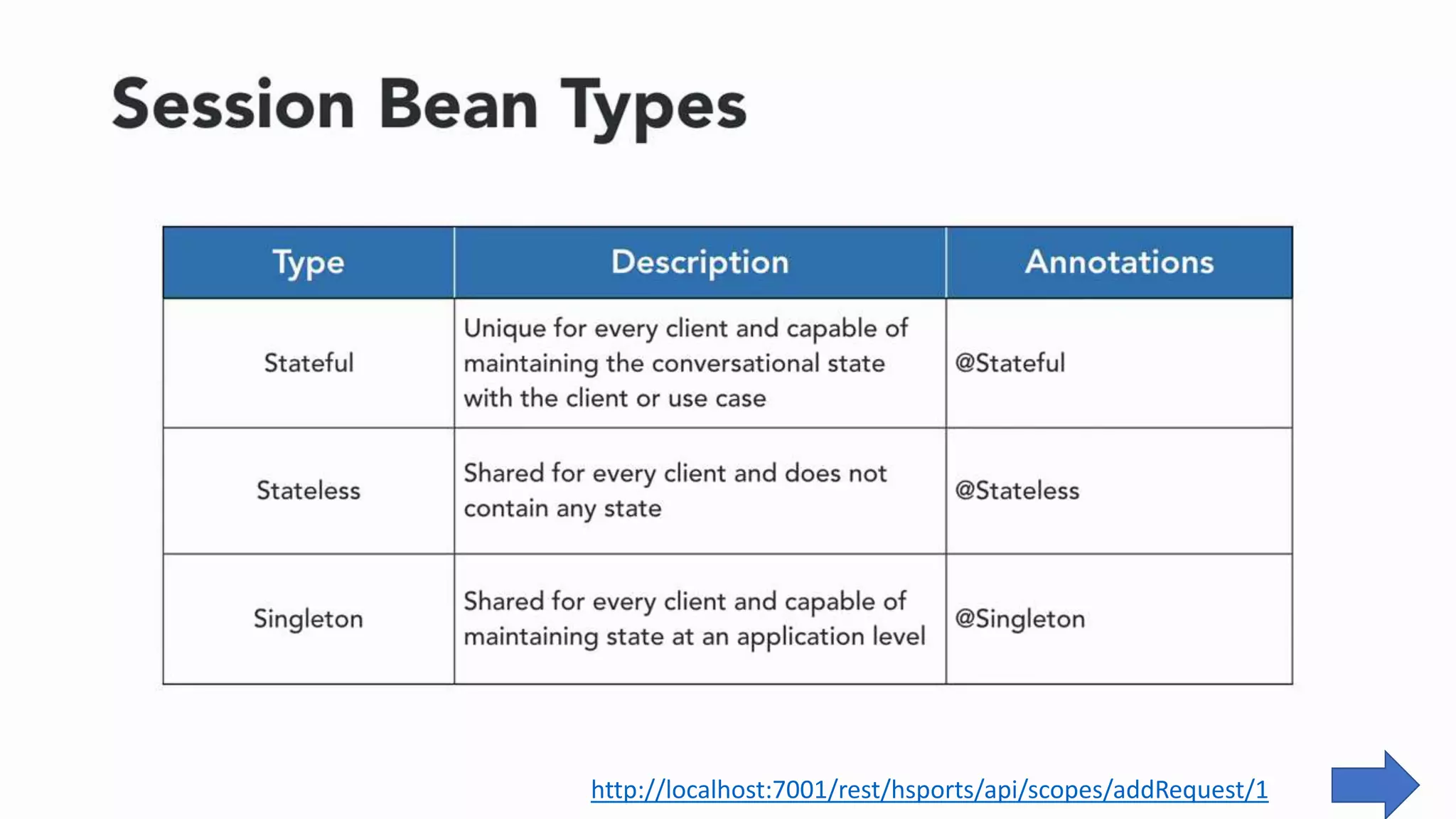 Session Bean Types

| Type | Description | Annotations |
|---|---|---|
| Stateful | Unique for every client and capable of maintaining the conversational state with the client or use case | @Stateful |
| Stateless | Shared for every client and does not contain any state | @Stateless |
| Singleton | Shared for every client and capable of maintaining state at an application level | @Singleton |

http://localhost:7001/rest/hsports/api/scopes/addRequest/1